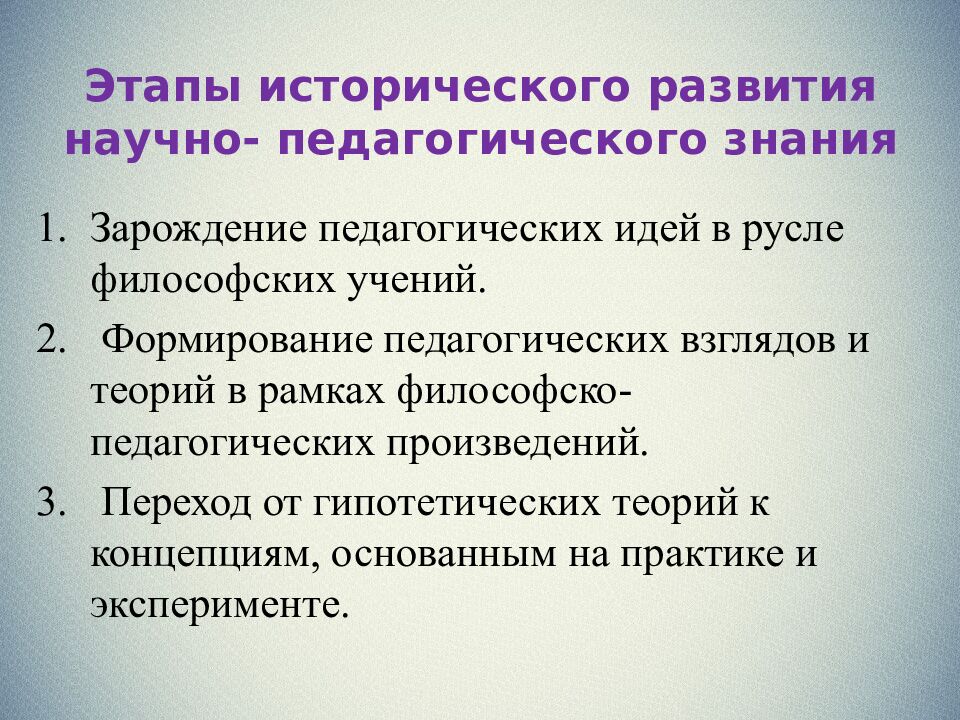 Этапы исторического развития научно- педагогического знания

1. Зарождение педагогических идей в русле философских учений.
2. Формирование педагогических взглядов и теорий в рамках философско-педагогических произведений.
3. Переход от гипотетических теорий к концепциям, основанным на практике и эксперименте.